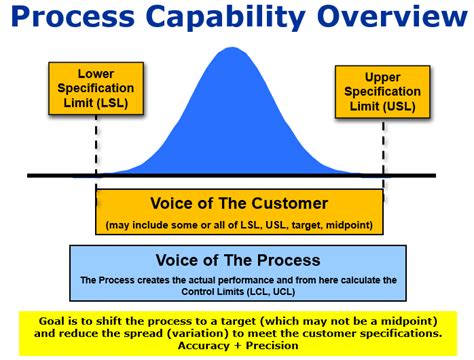 Process Capability Overview

Lower Specification Limit (LSL)

Upper Specification Limit (USL)

Voice of The Customer
(may include some or all of LSL, USL, target, midpoint)

Voice of The Process
The Process creates the actual performance and from here calculate the Control Limits (LCL, UCL)

Goal is to shift the process to a target (which may not be a midpoint) and reduce the spread (variation) to meet the customer specifications.
Accuracy + Precision